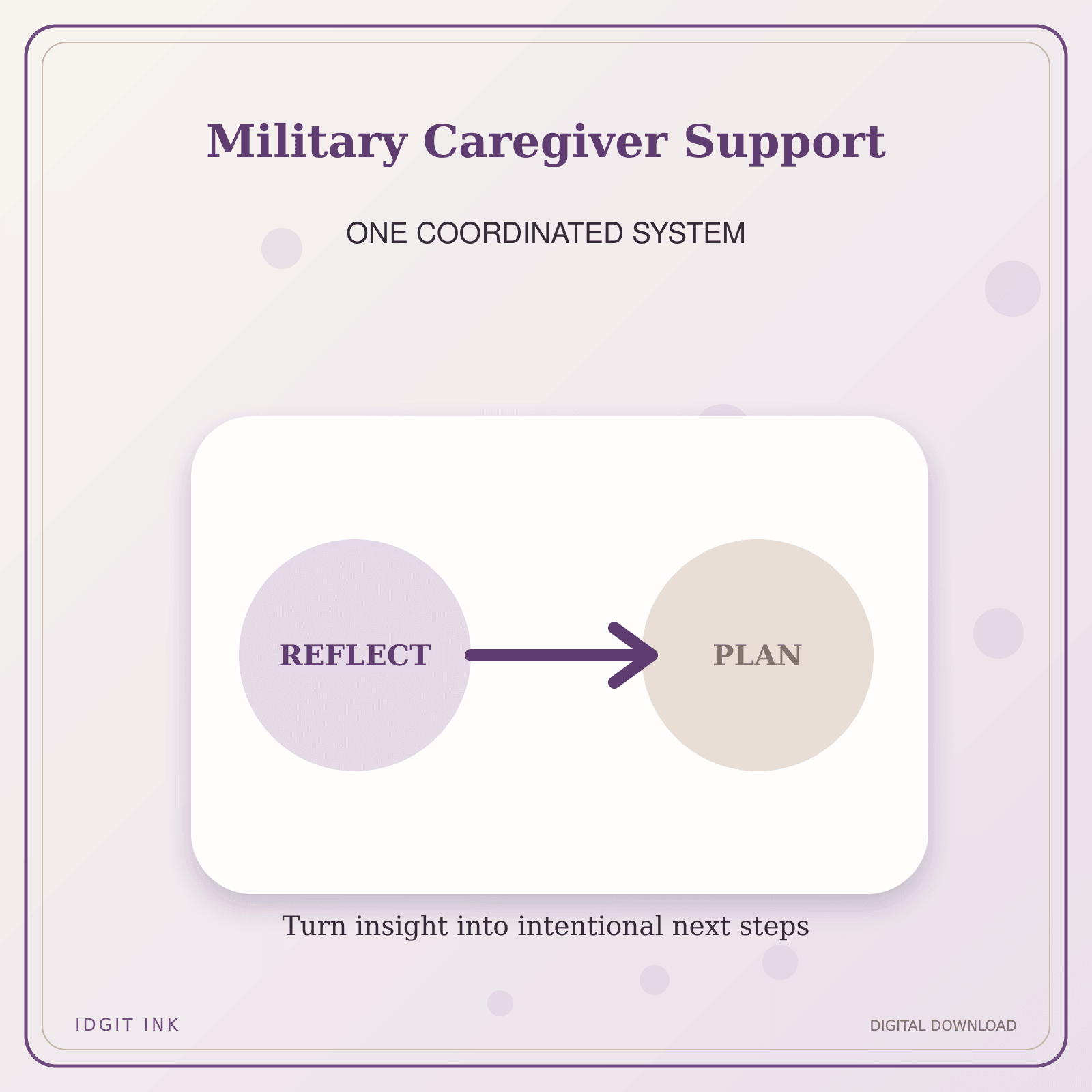 Military Caregiver Support

ONE COORDINATED SYSTEM

REFLECT

PLAN

Turn insight into intentional next steps

IDGIT INK

DIGITAL DOWNLOAD